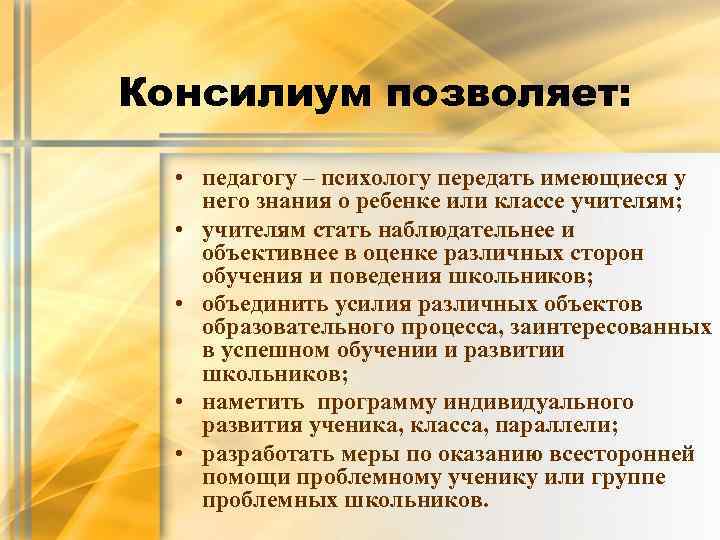 Консилиум позволяет:

• педагогу – психологу передать имеющиеся у него знания о ребенке или классе учителям;
• учителям стать наблюдательнее и объективнее в оценке различных сторон обучения и поведения школьников;
• объединить усилия различных объектов образовательного процесса, заинтересованных в успешном обучении и развитии школьников;
• наметить программу индивидуального развития ученика, класса, параллели;
• разработать меры по оказанию всесторонней помощи проблемному ученику или группе проблемных школьников.